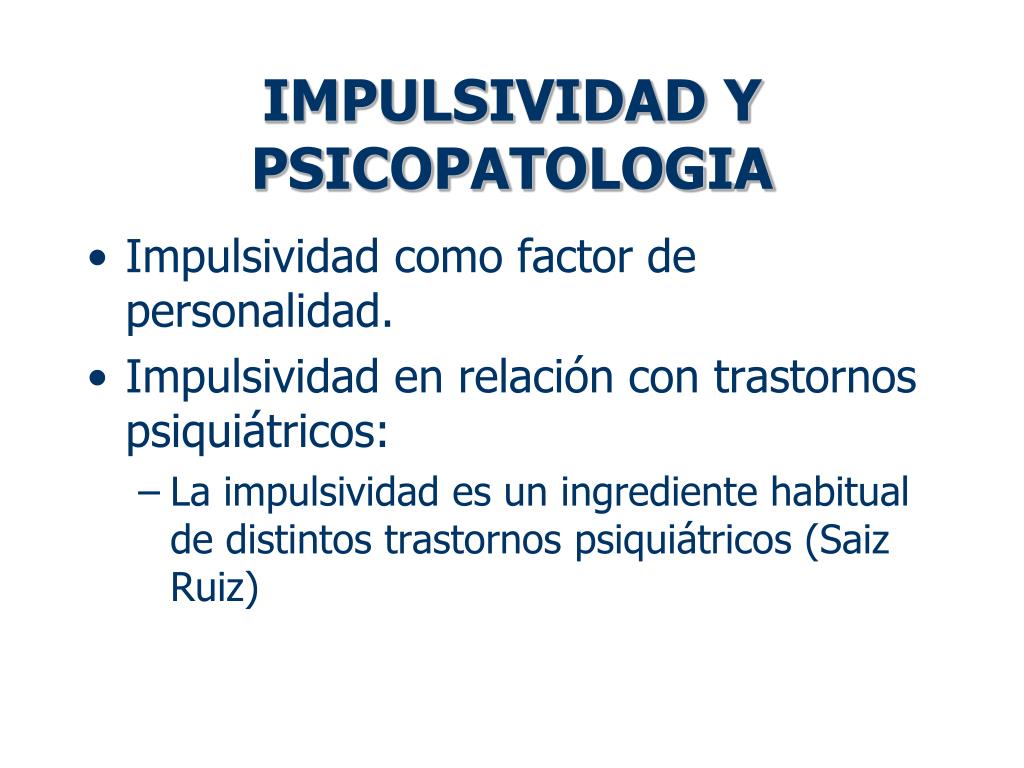 IMPULSIVIDAD Y PSICOPATOLOGIA

• Impulsividad como factor de personalidad.
• Impulsividad en relación con trastornos psiquiátricos:
– La impulsividad es un ingrediente habitual de distintos trastornos psiquiátricos (Saiz Ruiz)